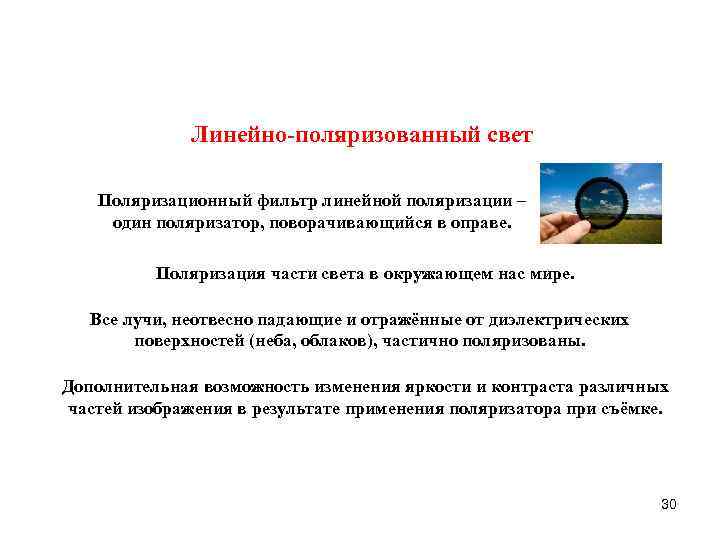 Линейно-поляризованный свет

Поляризационный фильтр линейной поляризации – один поляризатор, поворачивающийся в оправе.

Поляризация части света в окружающем нас мире.

Все лучи, неотвесно падающие и отражённые от диэлектрических поверхностей (неба, облаков), частично поляризованы.

Дополнительная возможность изменения яркости и контраста различных частей изображения в результате применения поляризатора при съёмке.

30